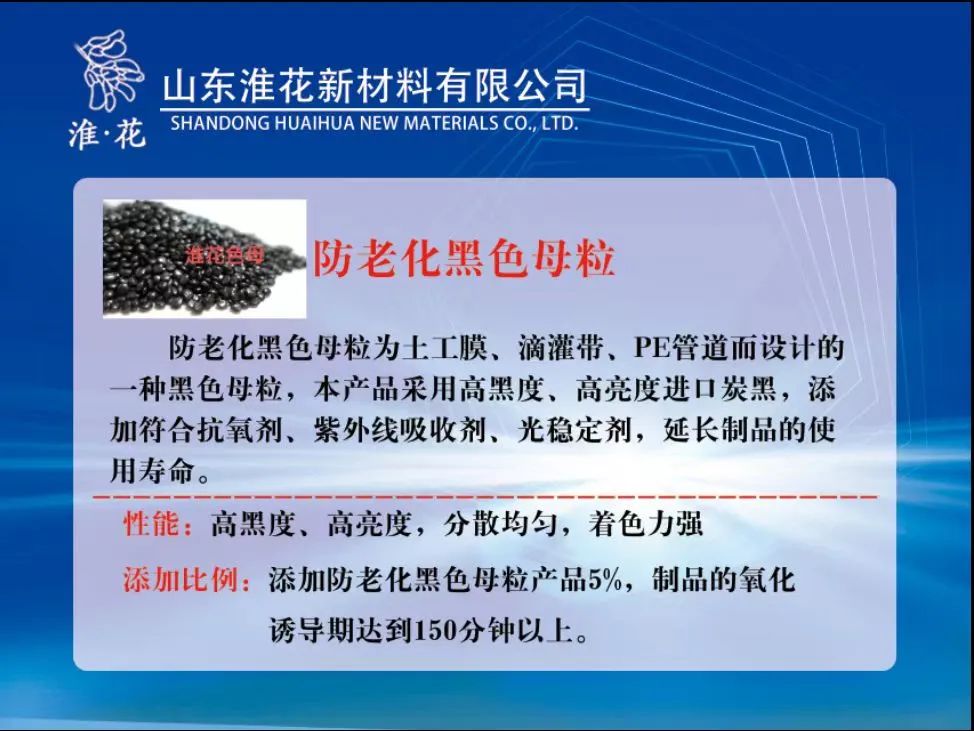 淮·花

山东淮花新材料有限公司
SHANDONG HUAIHUA NEW MATERIALS CO., LTD.

淮花色母

防老化黑色母粒

防老化黑色母粒为土工膜、滴灌带、PE管道而设计的一种黑色母粒，本产品采用高黑度、高亮度进口炭黑，添加符合抗氧剂、紫外线吸收剂、光稳定剂，延长制品的使用寿命。

性能：高黑度、高亮度，分散均匀，着色力强

添加比例：添加防老化黑色母粒产品5%，制品的氧化诱导期达到150分钟以上。